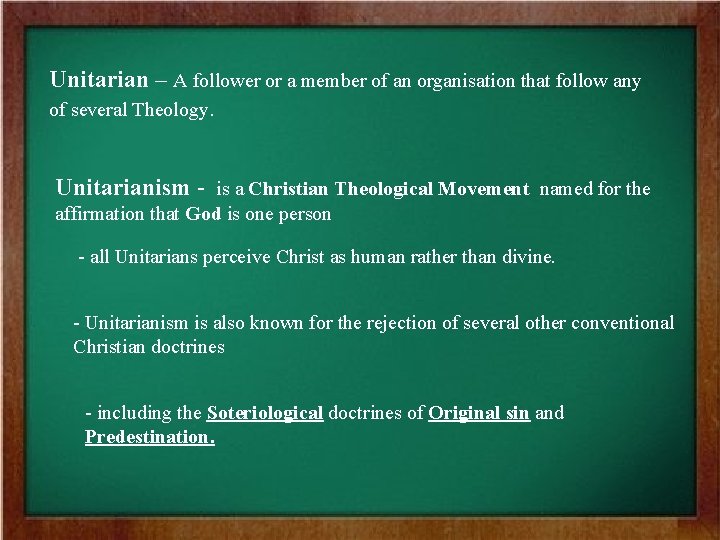 Unitarian – A follower or a member of an organisation that follow any of several Theology.

Unitarianism - is a Christian Theological Movement named for the affirmation that God is one person

- all Unitarians perceive Christ as human rather than divine.

- Unitarianism is also known for the rejection of several other conventional Christian doctrines

- including the Soteriological doctrines of Original sin and Predestination.